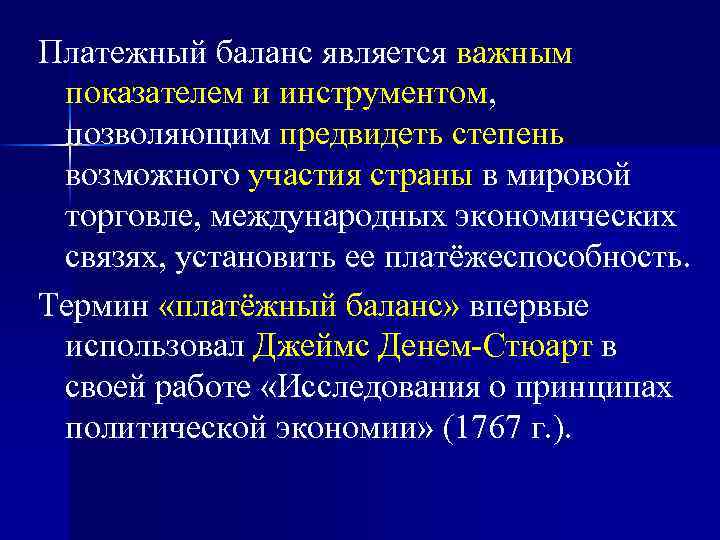 Платежный баланс является важным показателем и инструментом, позволяющим предвидеть степень возможного участия страны в мировой торговле, международных экономических связях, установить ее платёжеспособность.

Термин «платёжный баланс» впервые использовал Джеймс Денем-Стюарт в своей работе «Исследования о принципах политической экономии» (1767 г.).